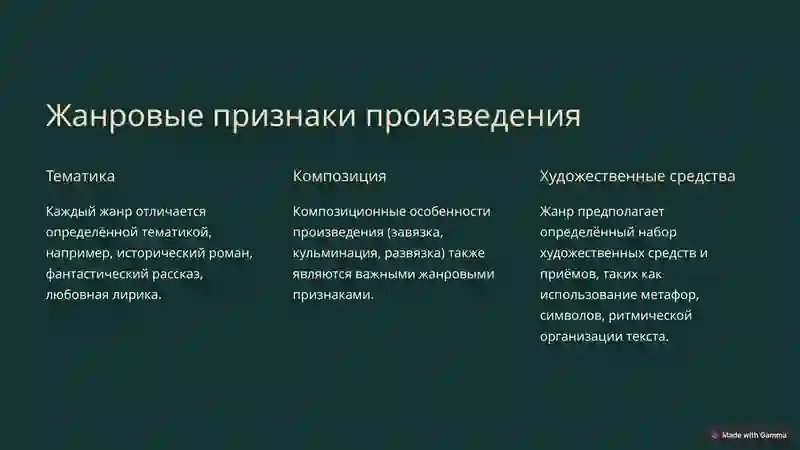 Жанровые признаки произведения

Тематика

Каждый жанр отличается определённой тематикой, например, исторический роман, фантастический рассказ, любовная лирика.

Композиция

Композиционные особенности произведения (завязка, кульминация, развязка) также являются важными жанровыми признаками.

Художественные средства

Жанр предполагает определённый набор художественных средств и приёмов, таких как использование метафор, символов, ритмической организации текста.

Made with Gamma